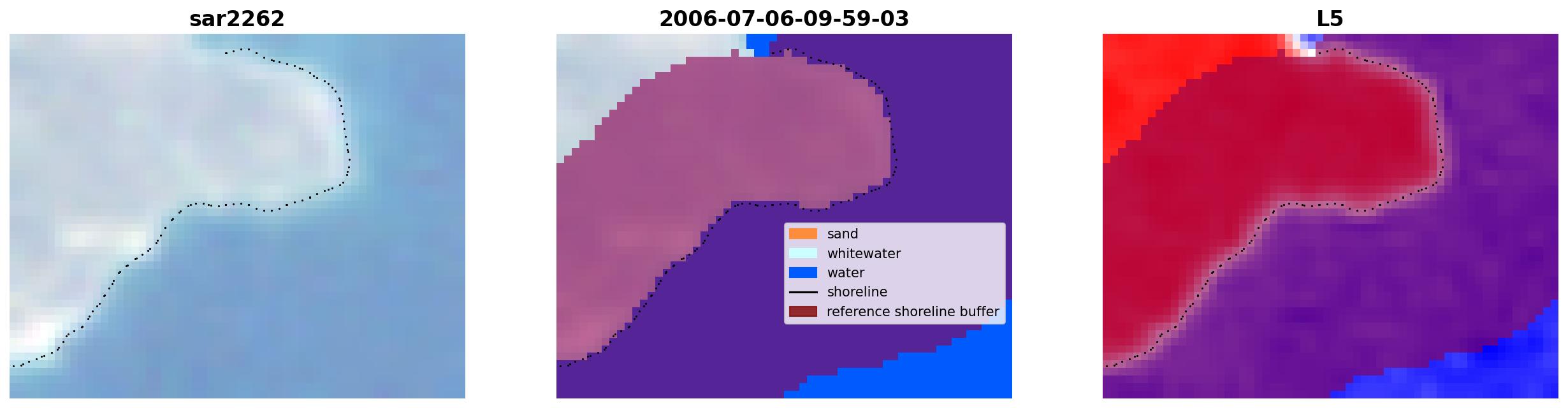 sar2262

2006-07-06-09-59-03

sand
whitewater
water
shoreline
reference shoreline buffer

L5